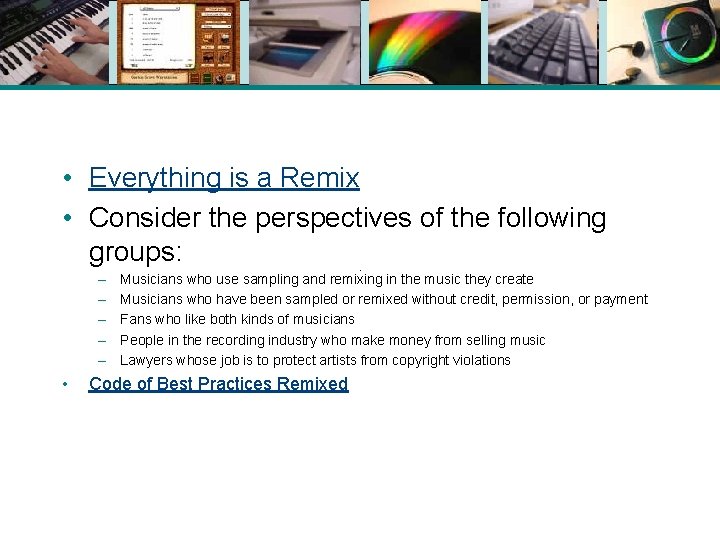 • Everything is a Remix

• Consider the perspectives of the following groups:

– Musicians who use sampling and remixing in the music they create
– Musicians who have been sampled or remixed without credit, permission, or payment
– Fans who like both kinds of musicians
– People in the recording industry who make money from selling music
– Lawyers whose job is to protect artists from copyright violations

• Code of Best Practices Remixed